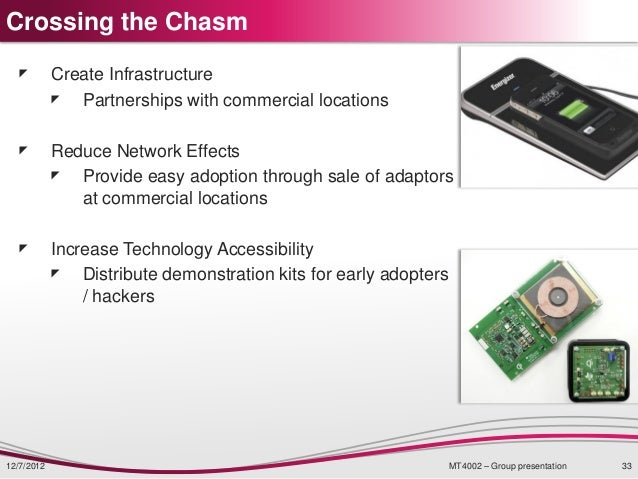 Crossing the Chasm

Create Infrastructure

Partnerships with commercial locations

Reduce Network Effects

Provide easy adoption through sale of adaptors at commercial locations

Increase Technology Accessibility

Distribute demonstration kits for early adopters / hackers

Energizer

12/7/2012

MT4002 – Group presentation

33